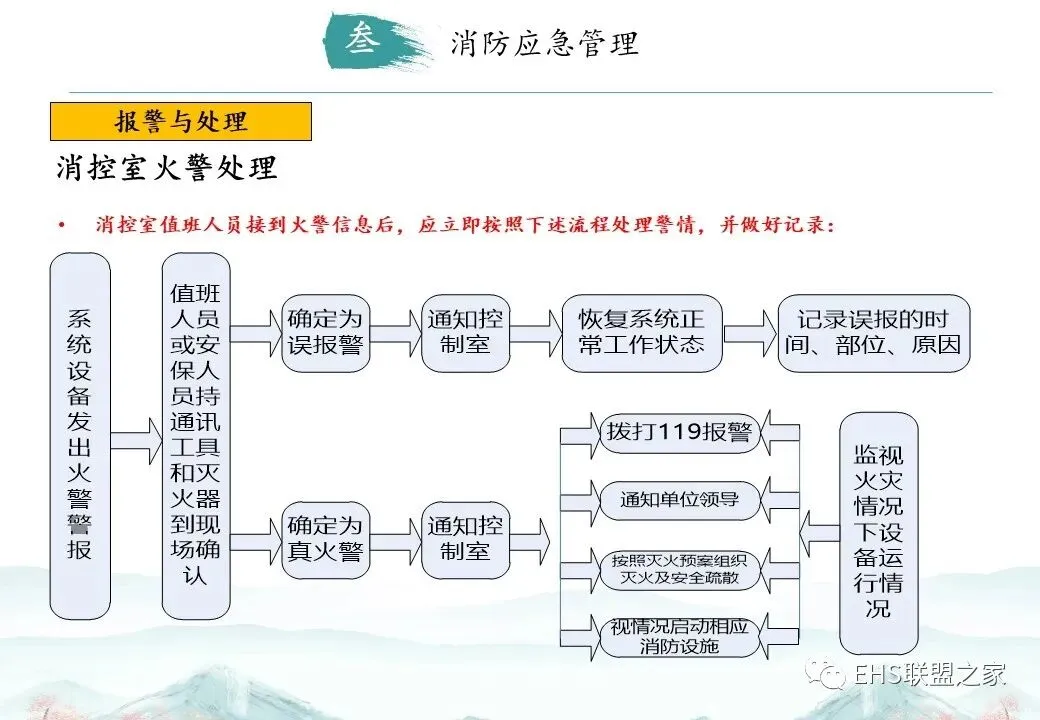 叁 消防应急管理

报警与处理

消控室火警处理

• 消控室值班人员接到火警信息后，应立即按照下述流程处理警情，并做好记录：

系统设备发出火警警报

值班人员或安保人员持通讯工具和灭火器到现场确认

确定为误报警

通知控制室

恢复系统正常工作状态

记录误报的时间、部位、原因

确定为真火警

通知控制室

拨打119报警

通知单位领导

按照灭火预案组织灭火及安全疏散

视情况启动相应消防设施

监视火灾情况下设备运行情况

EHS联盟之家